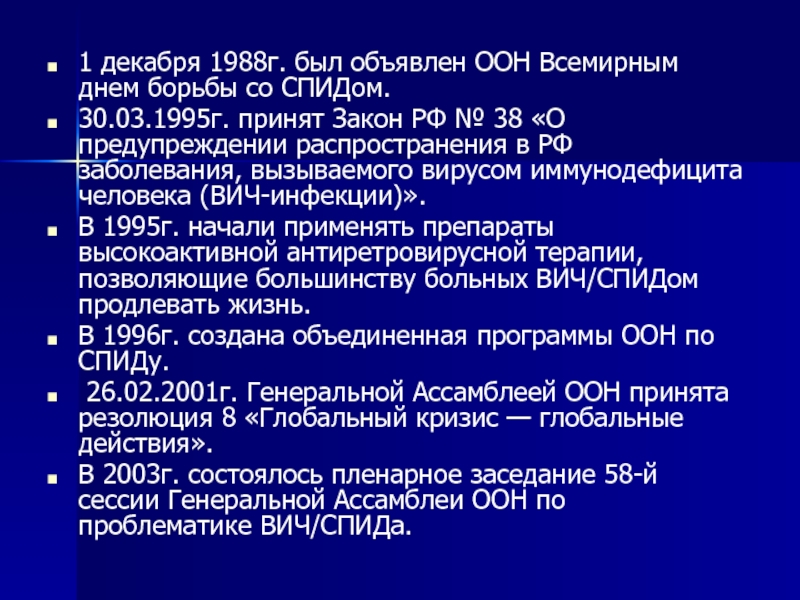 1 декабря 1988г. был объявлен ООН Всемирным днем борьбы со СПИДом.

30.03.1995г. принят Закон РФ № 38 «О предупреждении распространения в РФ заболевания, вызываемого вирусом иммунодефицита человека (ВИЧ-инфекции)».

В 1995г. начали применять препараты высокоактивной антиретровирусной терапии, позволяющие большинству больных ВИЧ/СПИДом продлевать жизнь.

В 1996г. создана объединенная программы ООН по СПИДу.

26.02.2001г. Генеральной Ассамблеей ООН принята резолюция 8 «Глобальный кризис — глобальные действия».

В 2003г. состоялось пленарное заседание 58-й сессии Генеральной Ассамблеи ООН по проблематике ВИЧ/СПИДа.